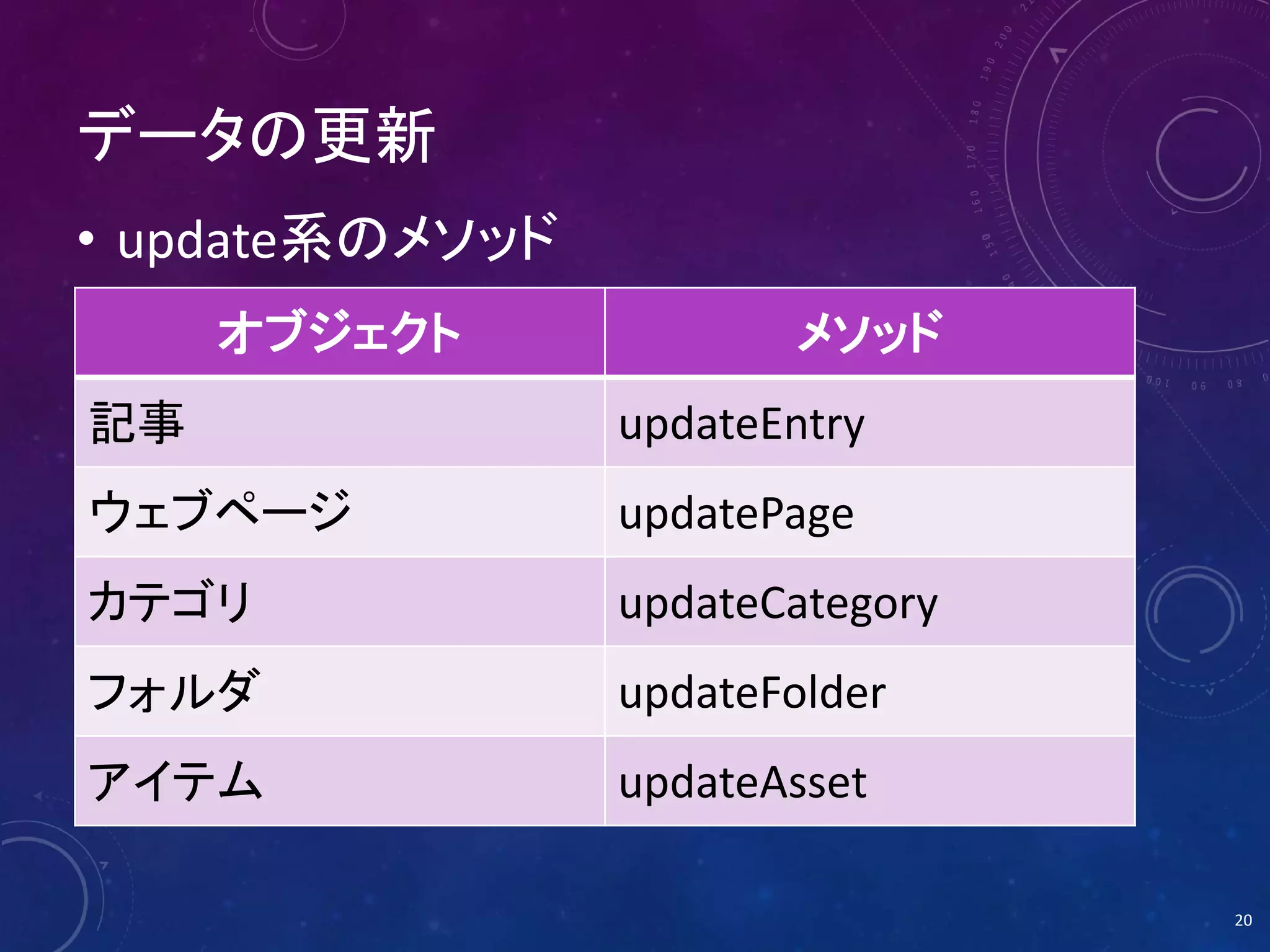 データの更新

• update系のメソッド

| オブジェクト | メソッド |
|---|---|
| 記事 | updateEntry |
| ウェブページ | updatePage |
| カテゴリ | updateCategory |
| フォルダ | updateFolder |
| アイテム | updateAsset |

20